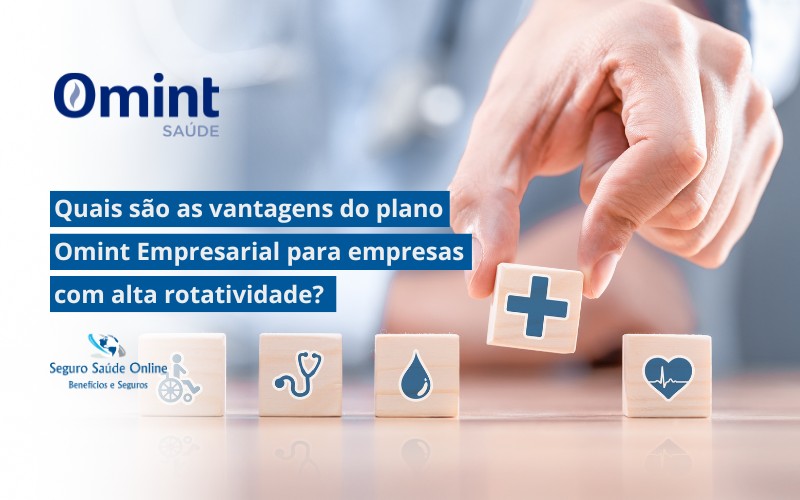 Omint
SAÚDE

Quais são as vantagens do plano Omint Empresarial para empresas com alta rotatividade?

Seguro Saúde Online
Benefícios e Seguros